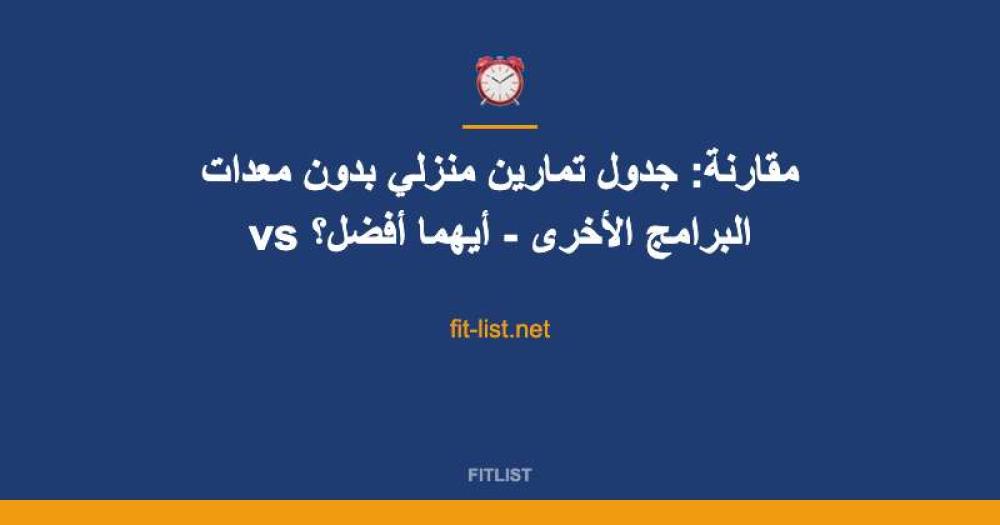 مقارنة: جدول تمارين منزلي بدون معدات vs البرامج الأخرى - أيهما أفضل؟

fit-list.net

FITLIST